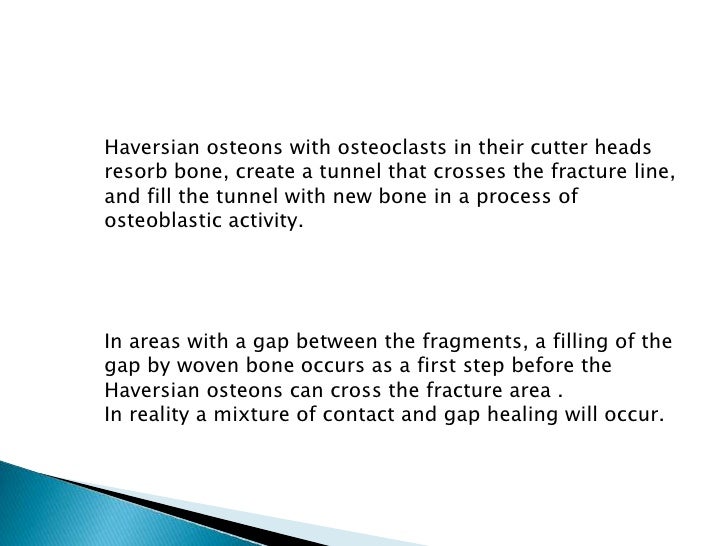 Haversian osteons with osteoclasts in their cutter heads resorb bone, create a tunnel that crosses the fracture line, and fill the tunnel with new bone in a process of osteoblastic activity.

In areas with a gap between the fragments, a filling of the gap by woven bone occurs as a first step before the Haversian osteons can cross the fracture area .
In reality a mixture of contact and gap healing will occur.